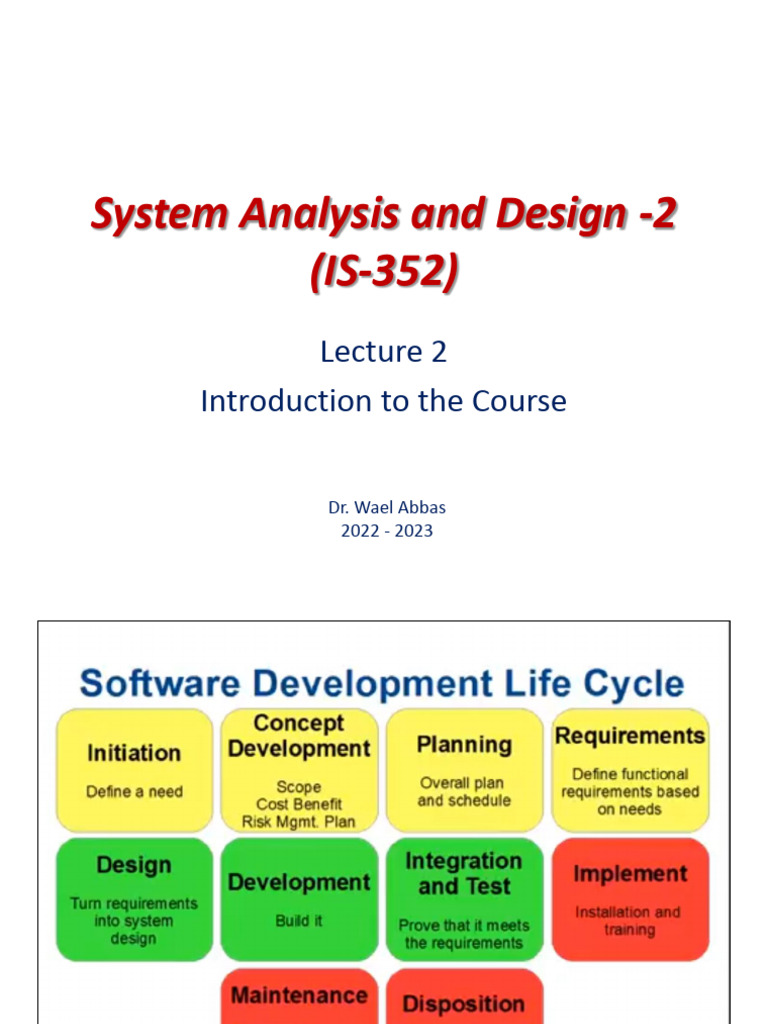 System Analysis and Design -2
(IS-352)

Lecture 2
Introduction to the Course

Dr. Wael Abbas
2022 - 2023

Software Development Life Cycle

Initiation
Define a need

Concept Development
Scope
Cost Benefit
Risk Mgmt. Plan

Planning
Overall plan and schedule

Requirements
Define functional requirements based on needs

Design
Turn requirements into system design

Development
Build it

Integration and Test
Prove that it meets the requirements

Implement
Installation and training

Maintenance

Disposition